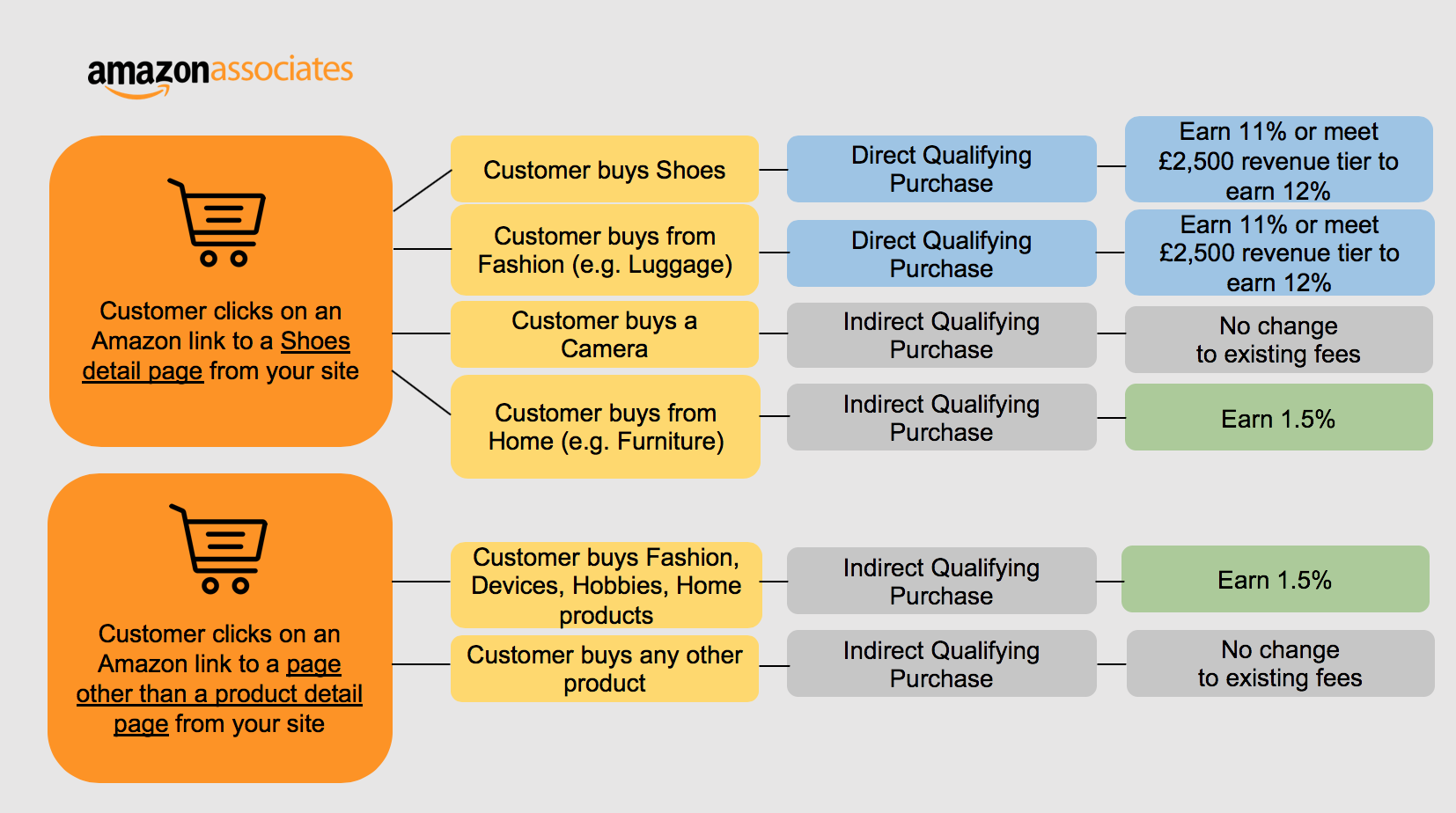 amazonassociates

Customer clicks on an Amazon link to a Shoes detail page from your site

Customer buys Shoes

Direct Qualifying Purchase

Earn 11% or meet £2,500 revenue tier to earn 12%

Customer buys from Fashion (e.g. Luggage)

Direct Qualifying Purchase

Earn 11% or meet £2,500 revenue tier to earn 12%

Customer buys a Camera

Indirect Qualifying Purchase

No change to existing fees

Customer buys from Home (e.g. Furniture)

Indirect Qualifying Purchase

Earn 1.5%

Customer clicks on an Amazon link to a page other than a product detail page from your site

Customer buys Fashion, Devices, Hobbies, Home products

Indirect Qualifying Purchase

Earn 1.5%

Customer buys any other product

Indirect Qualifying Purchase

No change to existing fees